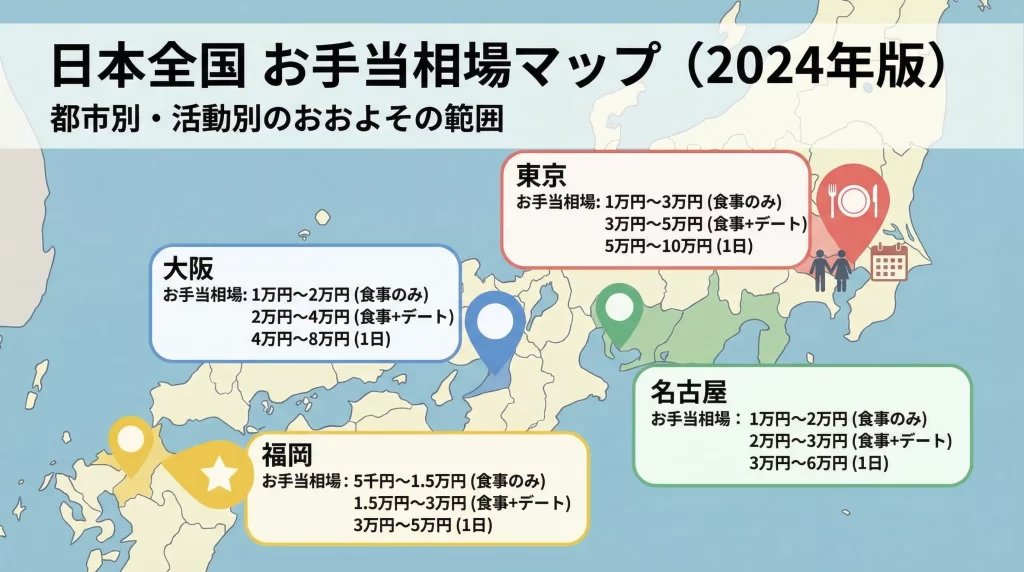 日本全国 お手当相場マップ（2024年版）

都市別・活動別のおおよその範囲

東京
お手当相場: 1万円〜3万円 (食事のみ)
3万円〜5万円 (食事+デート)
5万円〜10万円 (1日)

大阪
お手当相場: 1万円〜2万円 (食事のみ)
2万円〜4万円 (食事+デート)
4万円〜8万円 (1日)

名古屋
お手当相場： 1万円〜2万円 (食事のみ)
2万円〜3万円 (食事+デート)
3万円〜6万円 (1日)

福岡
お手当相場: 5千円〜1.5万円 (食事のみ)
1.5万円〜3万円 (食事+デート)
3万円〜5万円 (1日)